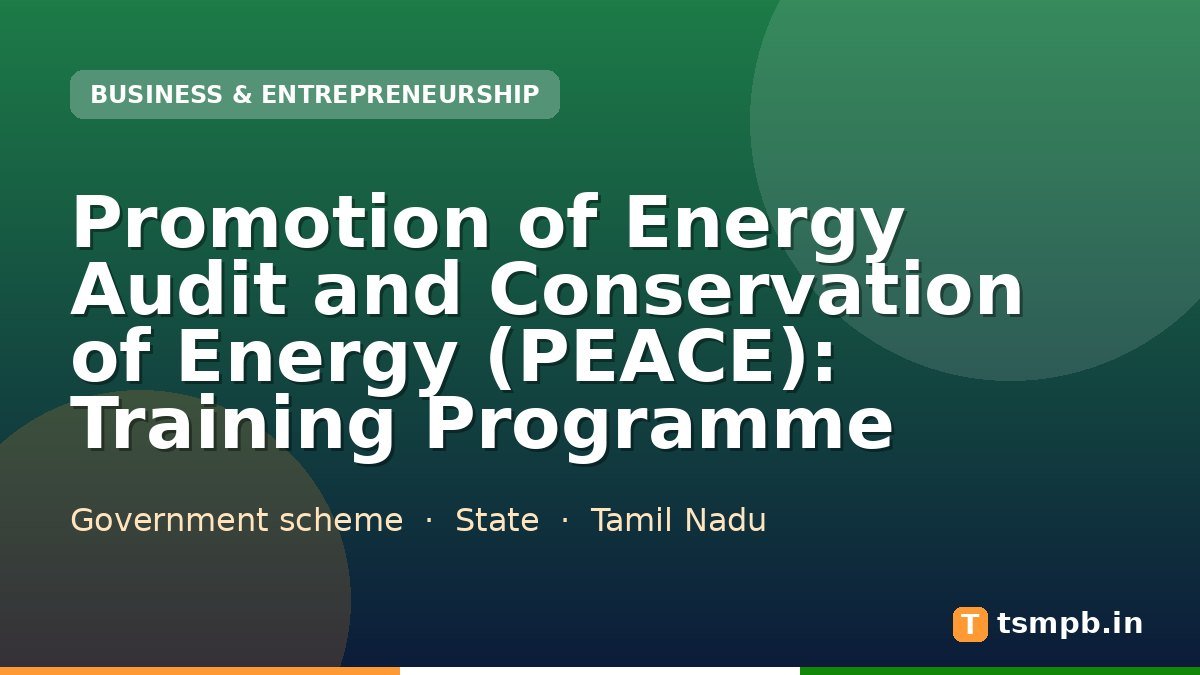 BUSINESS & ENTREPRENEURSHIP

Promotion of Energy Audit and Conservation of Energy (PEACE): Training Programme

Government scheme · State · Tamil Nadu

T tsmpb.in